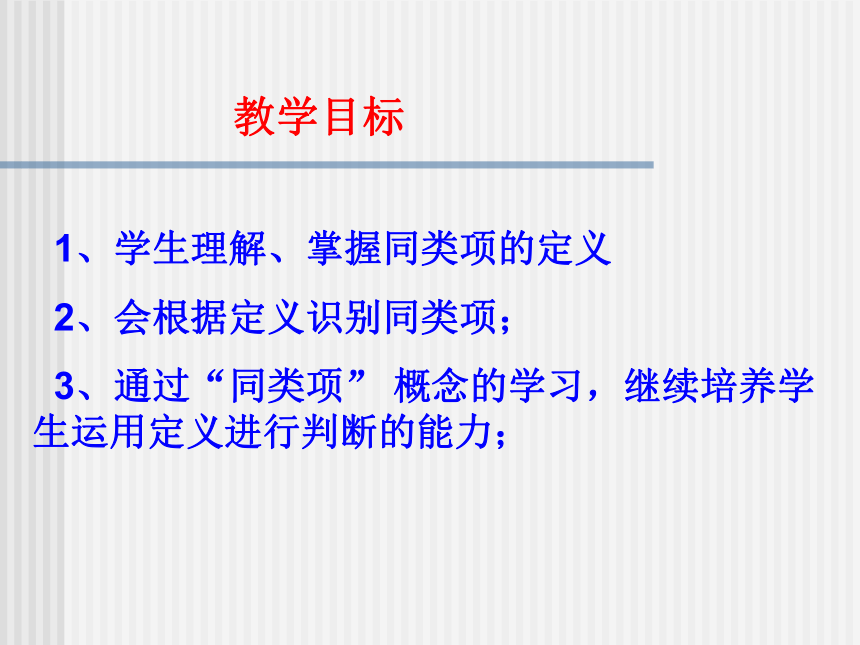 教学目标

1、学生理解、掌握同类项的定义

2、会根据定义识别同类项；

3、通过“同类项” 概念的学习，继续培养学生运用定义进行判断的能力；